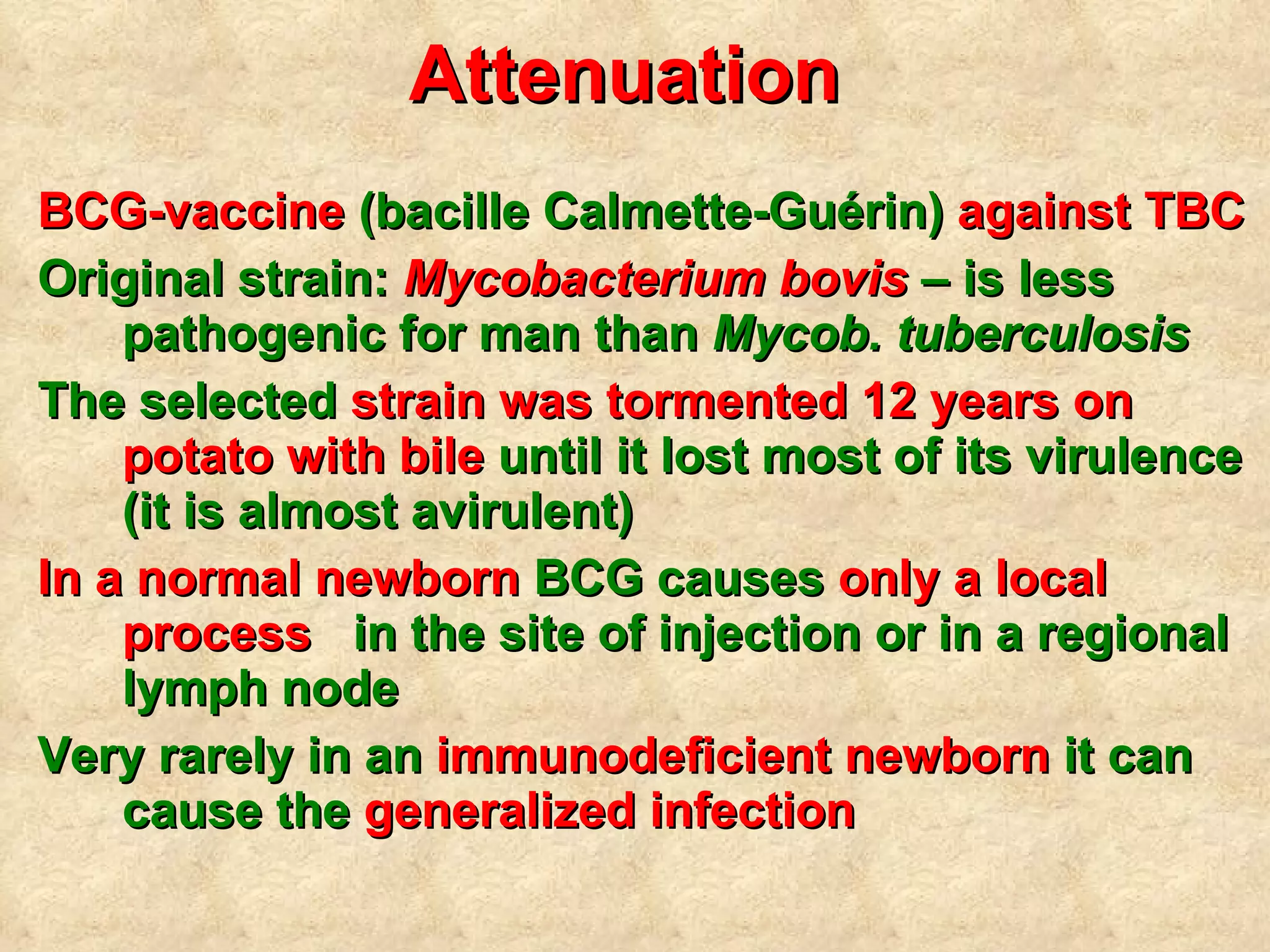 Attenuation

BCG-vaccine (bacille Calmette-Guérin) against TBC

Original strain: Mycobacterium bovis – is less pathogenic for man than Mycob. tuberculosis

The selected strain was tormented 12 years on potato with bile until it lost most of its virulence (it is almost avirulent)

In a normal newborn BCG causes only a local process in the site of injection or in a regional lymph node

Very rarely in an immunodeficient newborn it can cause the generalized infection